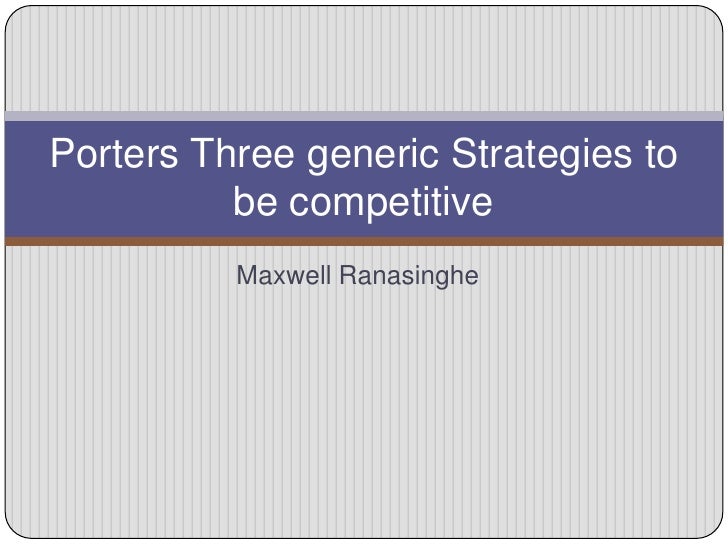 Porters Three generic Strategies to be competitive

Maxwell Ranasinghe